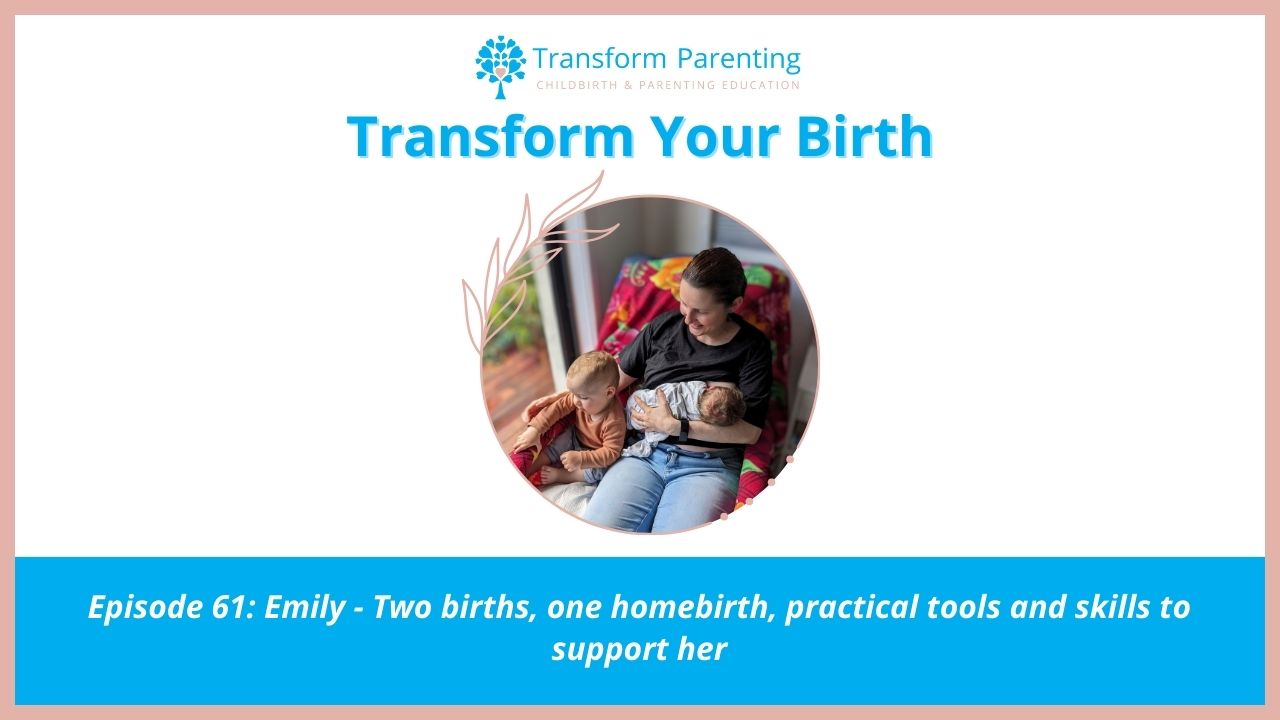 Transform Parenting
CHILDBIRTH & PARENTING EDUCATION

Transform Your Birth

Episode 61: Emily - Two births, one homebirth, practical tools and skills to support her